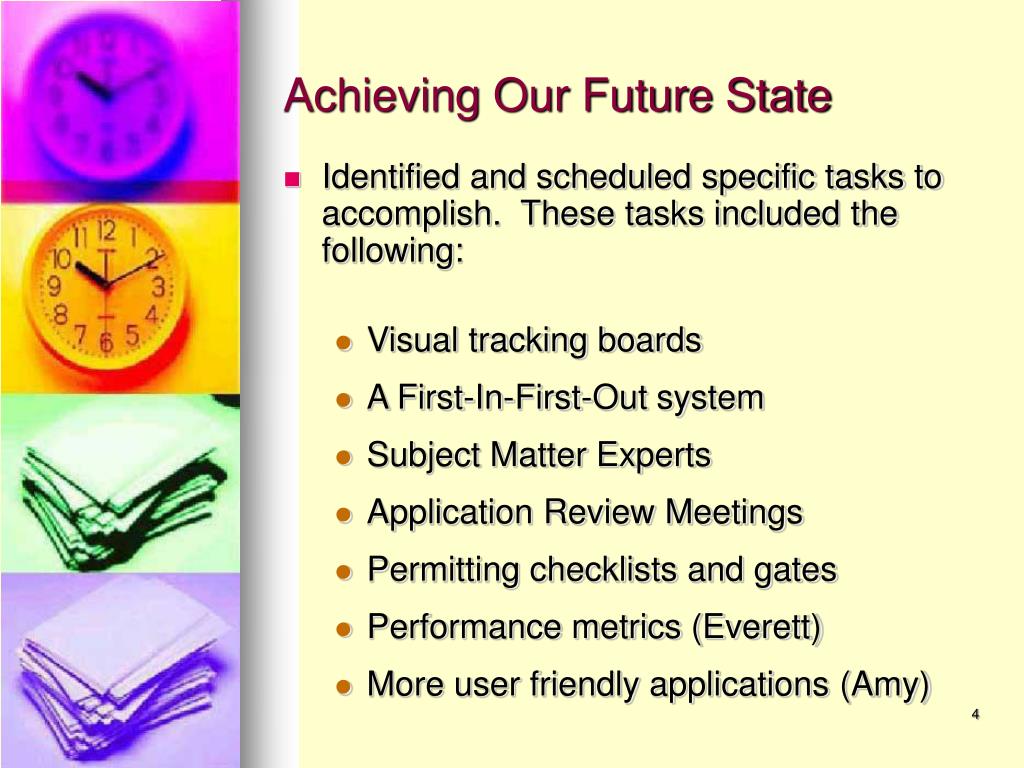 Achieving Our Future State

Identified and scheduled specific tasks to accomplish. These tasks included the following:

Visual tracking boards
A First-In-First-Out system
Subject Matter Experts
Application Review Meetings
Permitting checklists and gates
Performance metrics (Everett)
More user friendly applications (Amy)

4